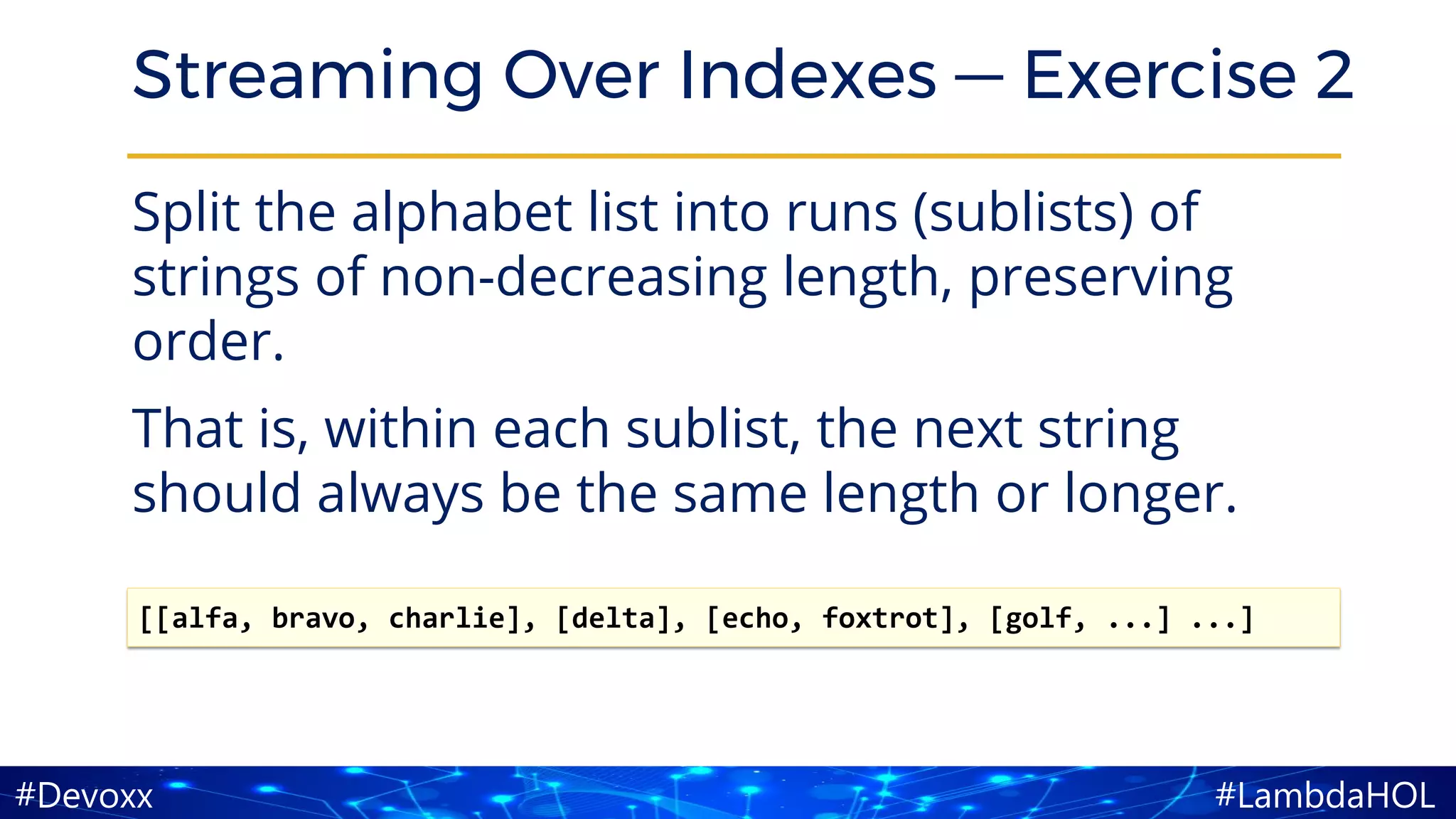 Streaming Over Indexes — Exercise 2

Split the alphabet list into runs (sublists) of strings of non-decreasing length, preserving order.

That is, within each sublist, the next string should always be the same length or longer.

[[alfa, bravo, charlie], [delta], [echo, foxtrot], [golf, ...] ...]

#Devoxx

#LambdaHOL